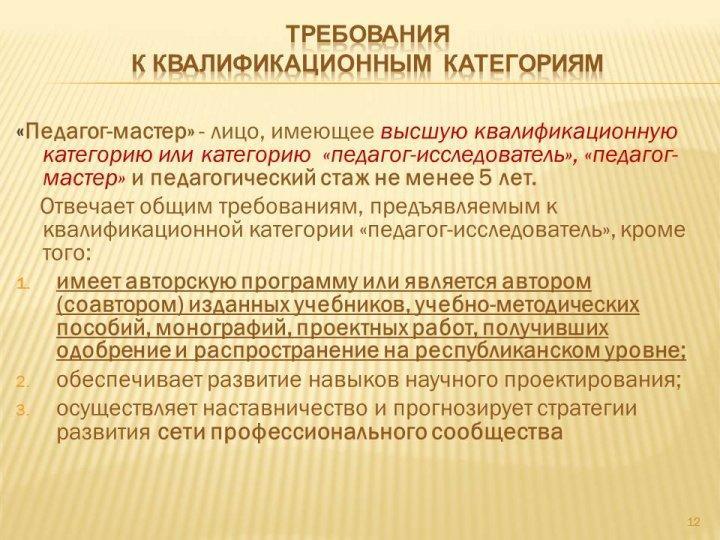 ТРЕБОВАНИЯ
К КВАЛИФИКАЦИОННЫМ КАТЕГОРИЯМ

«Педагог-мастер» - лицо, имеющее высшую квалификационную категорию или категорию «педагог-исследователь», «педагог-мастер» и педагогический стаж не менее 5 лет.

Отвечает общим требованиям, предъявляемым к квалификационной категории «педагог-исследователь», кроме того:

1. имеет авторскую программу или является автором (соавтором) изданных учебников, учебно-методических пособий, монографий, проектных работ, получивших одобрение и распространение на республиканском уровне;
2. обеспечивает развитие навыков научного проектирования;
3. осуществляет наставничество и прогнозирует стратегии развития сети профессионального сообщества

12